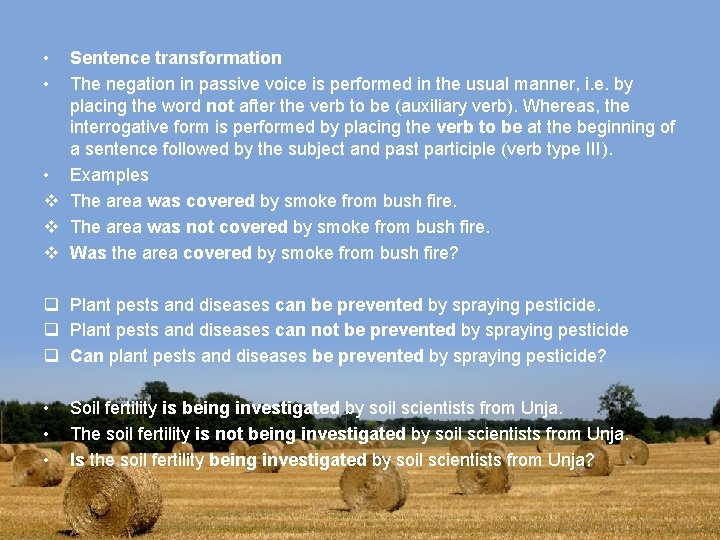 • Sentence transformation

• The negation in passive voice is performed in the usual manner, i.e. by placing the word not after the verb to be (auxiliary verb). Whereas, the interrogative form is performed by placing the verb to be at the beginning of a sentence followed by the subject and past participle (verb type III).

• Examples

❖ The area was covered by smoke from bush fire.

❖ The area was not covered by smoke from bush fire.

❖ Was the area covered by smoke from bush fire?

❑ Plant pests and diseases can be prevented by spraying pesticide.

❑ Plant pests and diseases can not be prevented by spraying pesticide

❑ Can plant pests and diseases be prevented by spraying pesticide?

• Soil fertility is being investigated by soil scientists from Unja.

• The soil fertility is not being investigated by soil scientists from Unja.

• Is the soil fertility being investigated by soil scientists from Unja?